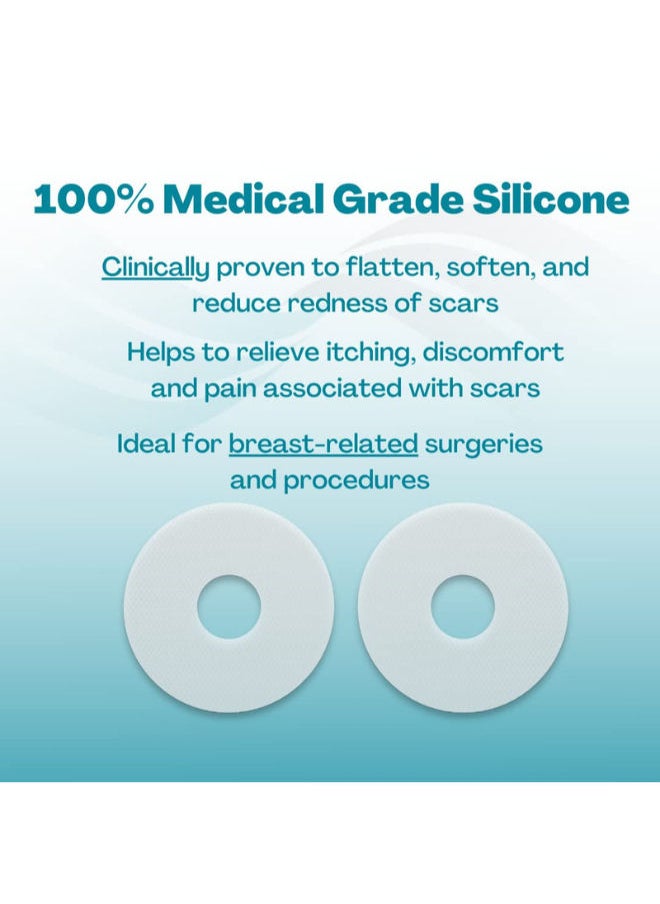 100% Medical Grade Silicone

Clinically proven to flatten, soften, and reduce redness of scars

Helps to relieve itching, discomfort and pain associated with scars

Ideal for breast-related surgeries and procedures